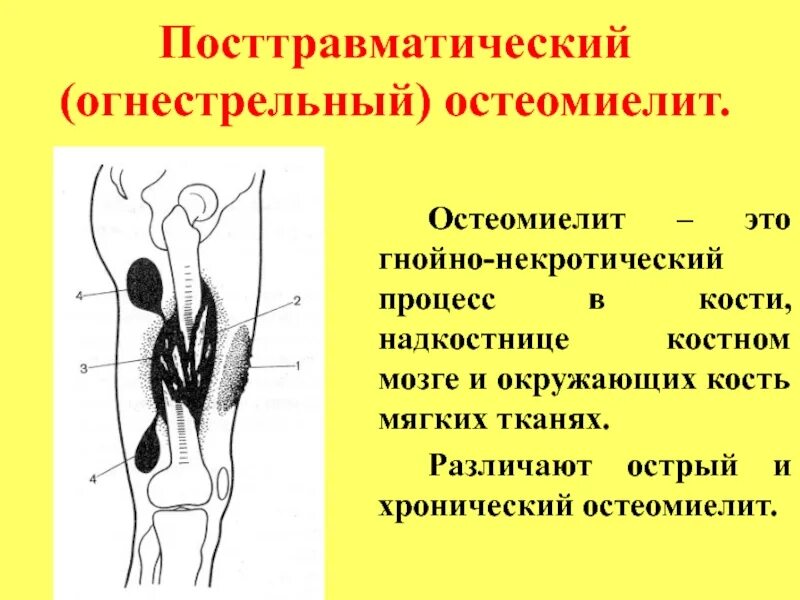 Посттравматический (огнестрельный) остеомиелит.

4

2

3

1

4

Остеомиелит – это гнойно-некротический процесс в кости, надкостнице костном мозге и окружающих кость мягких тканях.

Различают острый и хронический остеомиелит.